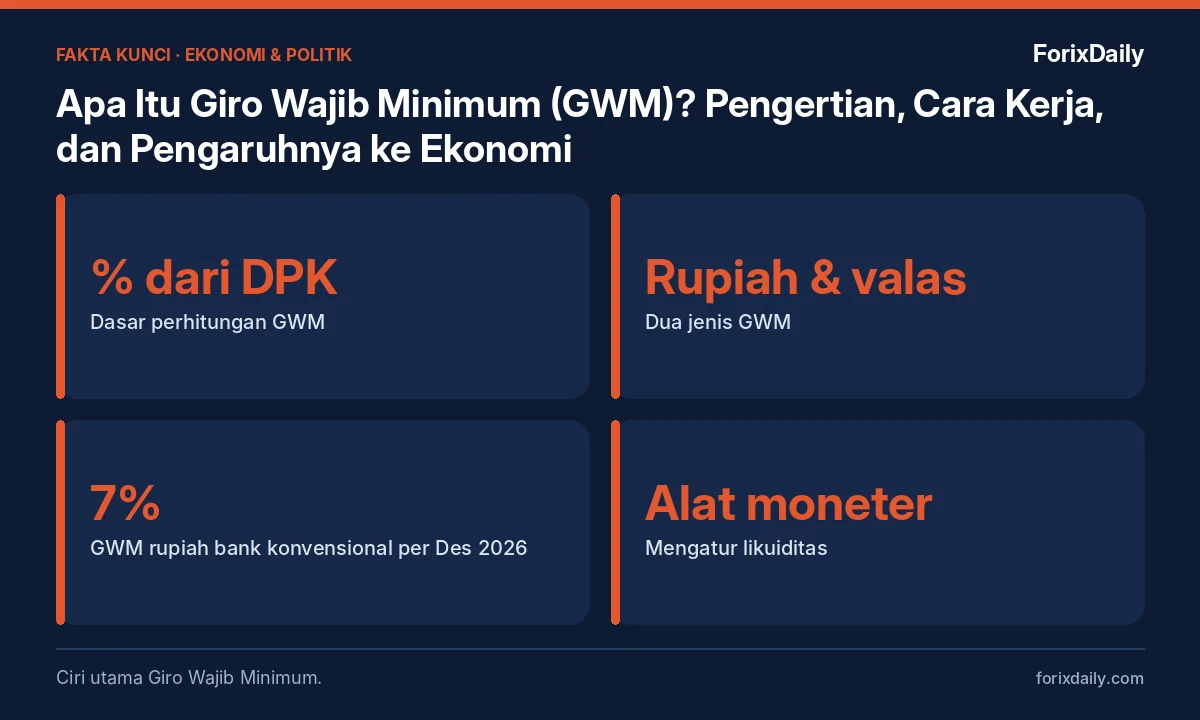 FAKTA KUNCI · EKONOMI & POLITIK

ForixDaily

Apa Itu Giro Wajib Minimum (GWM)? Pengertian, Cara Kerja, dan Pengaruhnya ke Ekonomi

% dari DPK

Dasar perhitungan GWM

Rupiah & valas

Dua jenis GWM

7%

GWM rupiah bank konvensional per Des 2026

Alat moneter

Mengatur likuiditas

Ciri utama Giro Wajib Minimum.

forixdaily.com